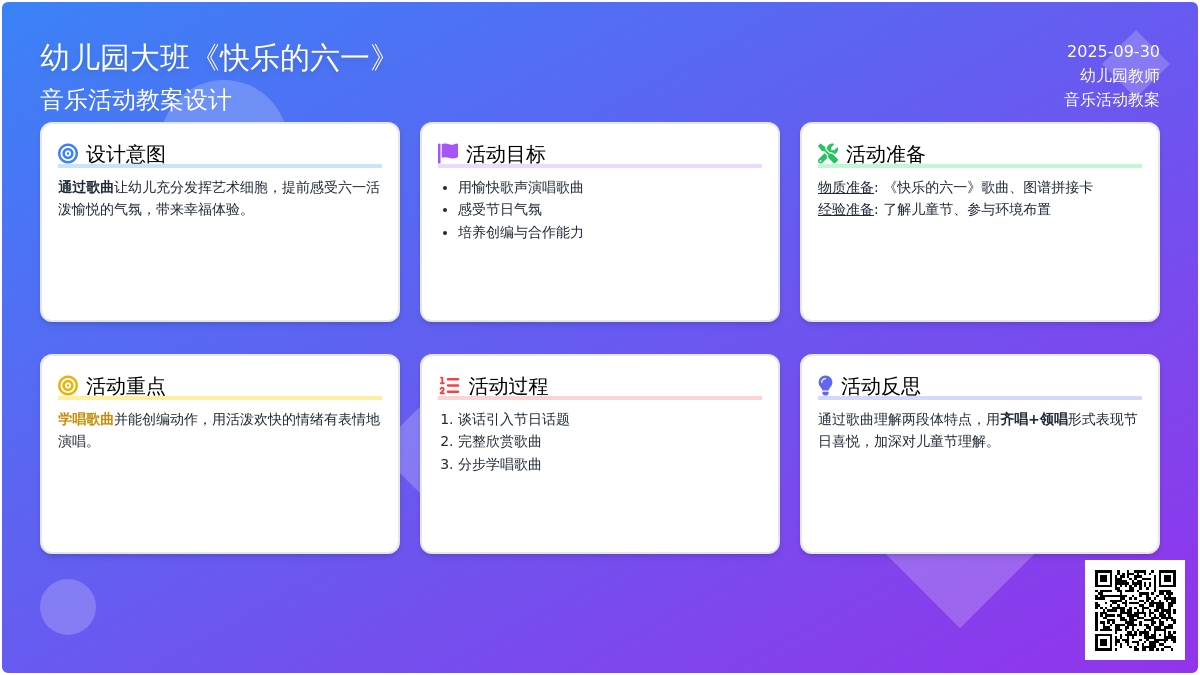 幼儿园大班《快乐的六一》
音乐活动教案设计

2025-09-30
幼儿园教师
音乐活动教案

设计意图

通过歌曲让幼儿充分发挥艺术细胞，提前感受六一活泼愉悦的气氛，带来幸福体验。

活动目标

- 用愉快歌声演唱歌曲
- 感受节日气氛
- 培养创编与合作能力

活动准备

物质准备: 《快乐的六一》歌曲、图谱拼接卡
经验准备: 了解儿童节、参与环境布置

活动重点

学唱歌曲并能创编动作，用活泼欢快的情绪有表情地演唱。

活动过程

1. 谈话引入节日话题
2. 完整欣赏歌曲
3. 分步学唱歌曲

活动反思

通过歌曲理解两段体特点，用齐唱+领唱形式表现节日喜悦，加深对儿童节理解。